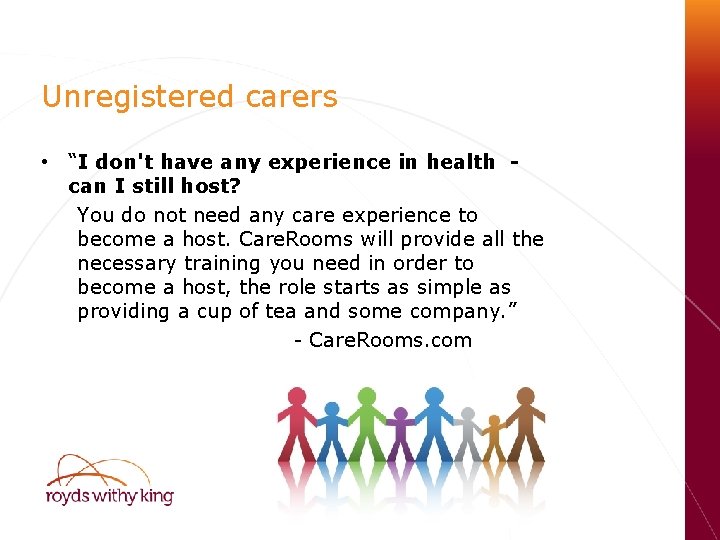 Unregistered carers

• “I don't have any experience in health - can I still host?

You do not need any care experience to become a host. CareRooms will provide all the necessary training you need in order to become a host, the role starts as simple as providing a cup of tea and some company.”

- CareRooms.com

royds withy king